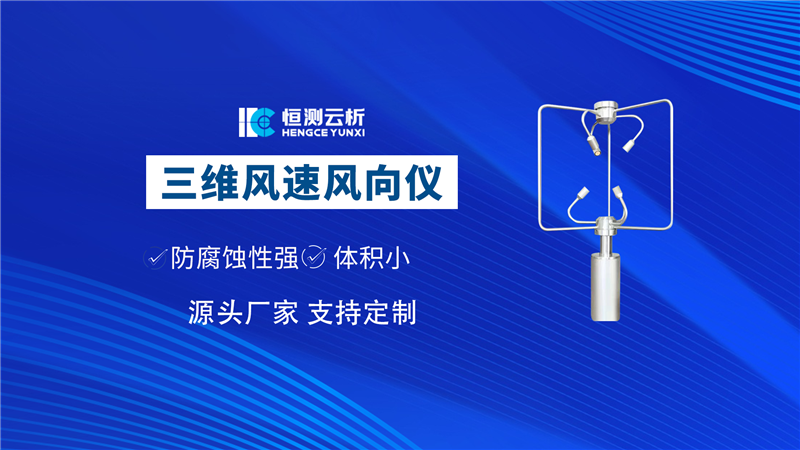 恒测云析
HENGCE YUNXI

三维风速风向仪

防腐蚀性强 体积小

源头厂家 支持定制